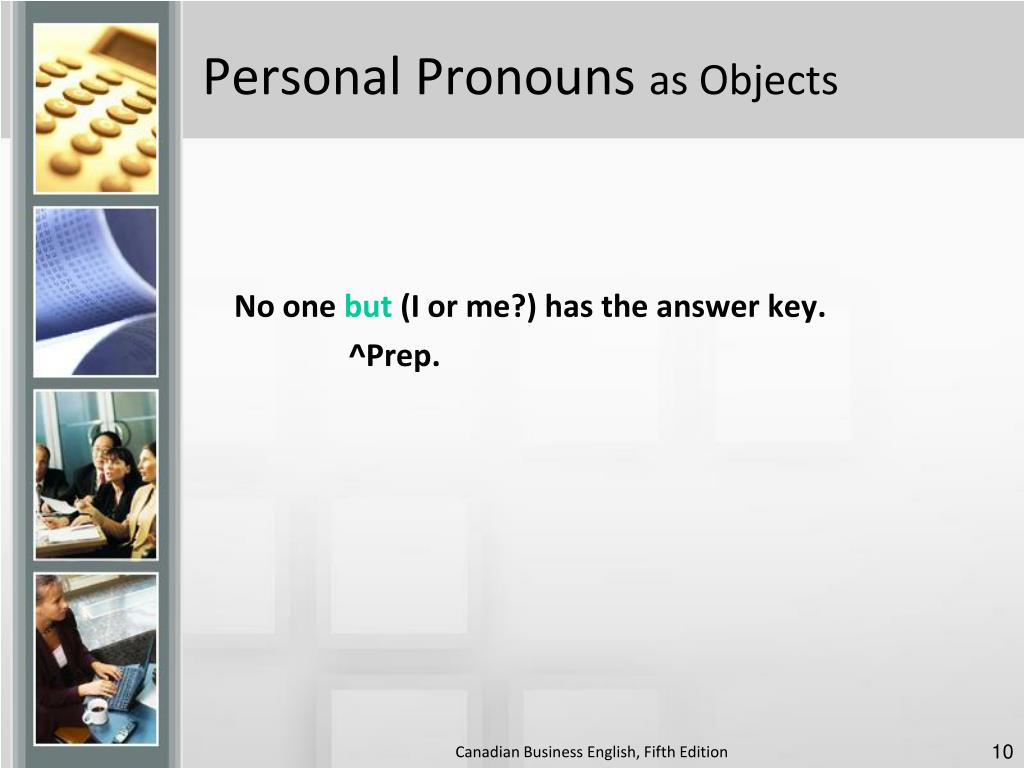 Personal Pronouns as Objects

No one but (I or me?) has the answer key.
^Prep.

Canadian Business English, Fifth Edition

10